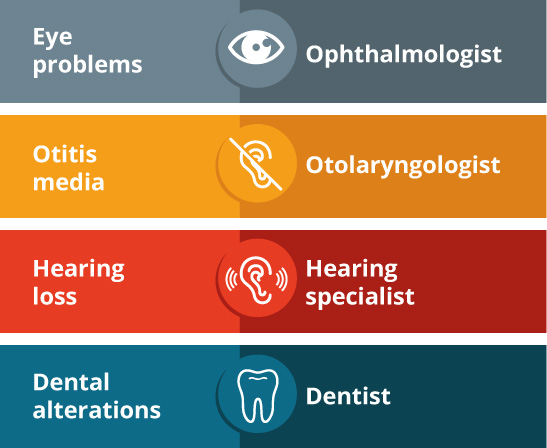 Eye problems

Ophthalmologist

Otitis media

Otolaryngologist

Hearing loss

Hearing specialist

Dental alterations

Dentist